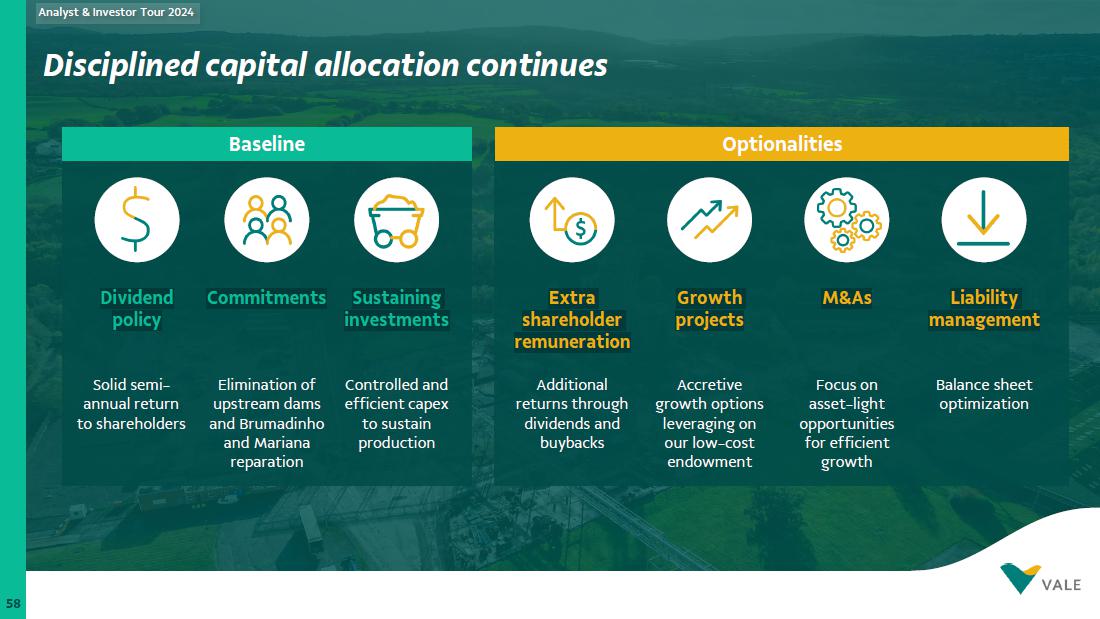 Analyst & Investor Tour 2024

Disciplined capital allocation continues

Baseline

Dividend policy

Solid semi-annual return to shareholders

Commitments

Elimination of upstream dams and Brumadinho and Mariana reparation

Sustaining investments

Controlled and efficient capex to sustain production

Optionalities

Extra shareholder remuneration

Additional returns through dividends and buybacks

Growth projects

Accretive growth options leveraging on our low-cost endowment

M&As

Focus on asset-light opportunities for efficient growth

Liability management

Balance sheet optimization

58

VALE